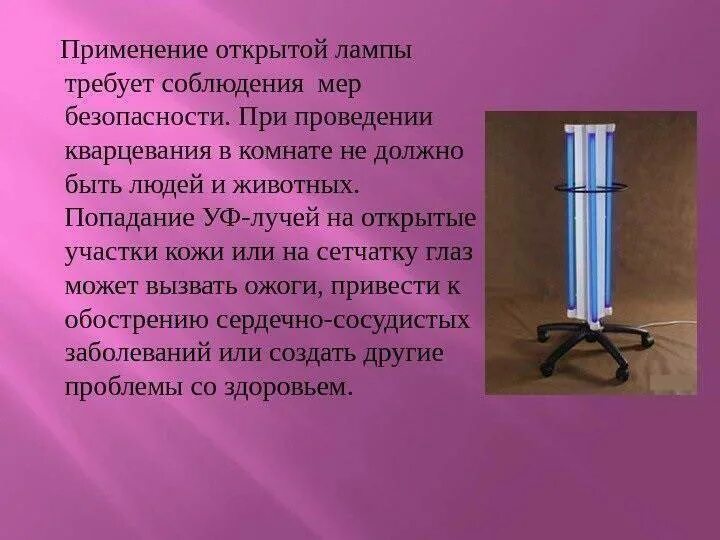 Применение открытой лампы требует соблюдения  мер безопасности. При проведении кварцевания в комнате не должно быть людей и животных. Попадание УФ-лучей на открытые участки кожи или на сетчатку глаз может вызвать ожоги, привести к обострению сердечно-сосудистых заболеваний или создать другие проблемы со здоровьем.